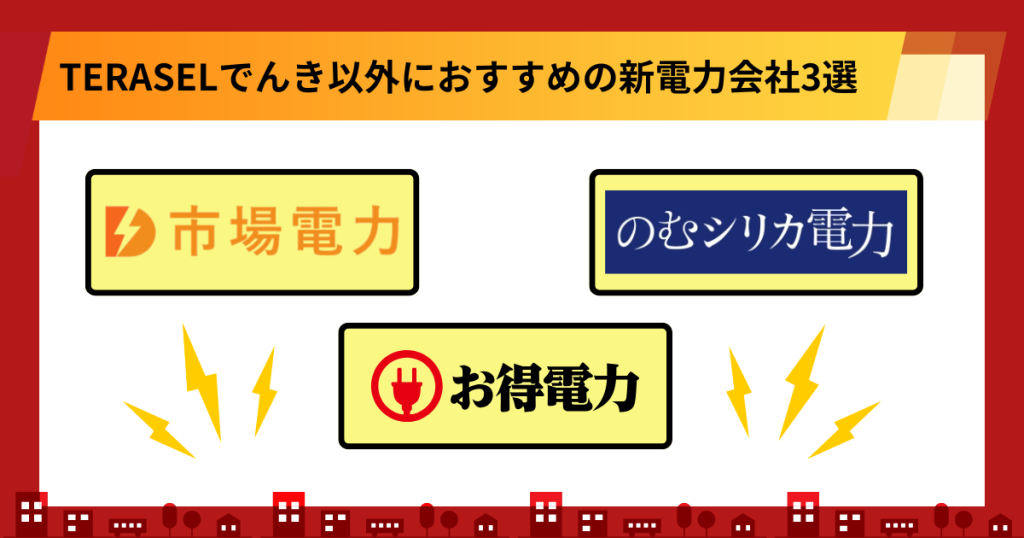 TERASELでんき以外におすすめの新電力会社3選

市場電力

のむシリカ電力

お得電力